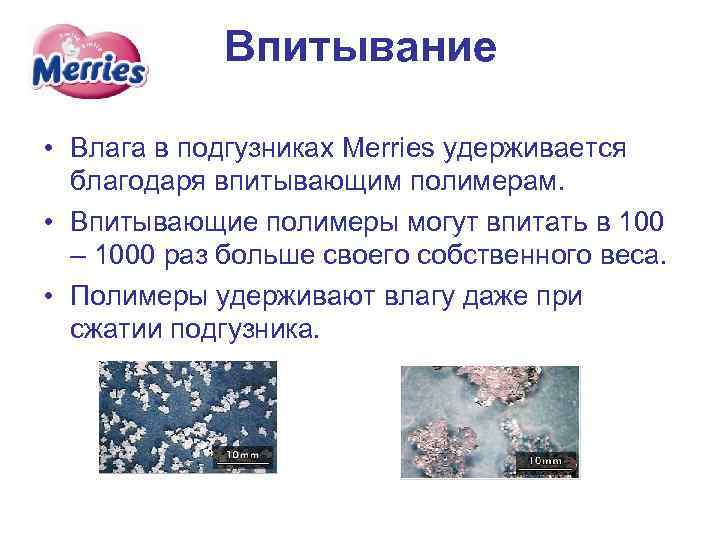 Merries

Впитывание

• Влага в подгузниках Merries удерживается благодаря впитывающим полимерам.

• Впитывающие полимеры могут впитать в 100 – 1000 раз больше своего собственного веса.

• Полимеры удерживают влагу даже при сжатии подгузника.

10mm

10mm